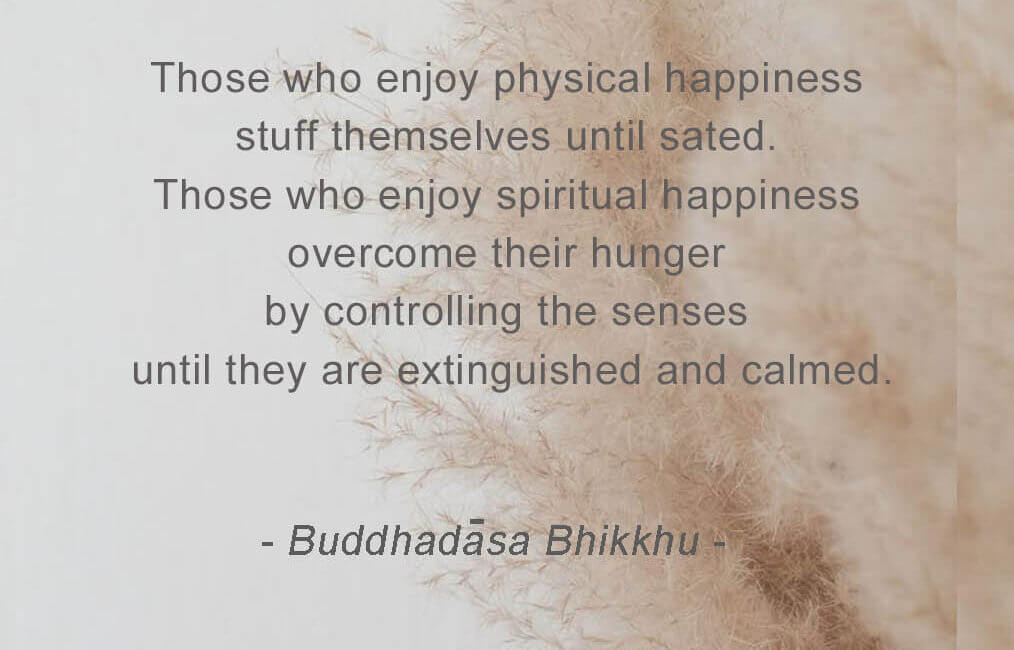 Those who enjoy physical happiness
stuff themselves until sated.
Those who enjoy spiritual happiness
overcome their hunger
by controlling the senses
until they are extinguished and calmed.

- Buddhadāsa Bhikkhu -